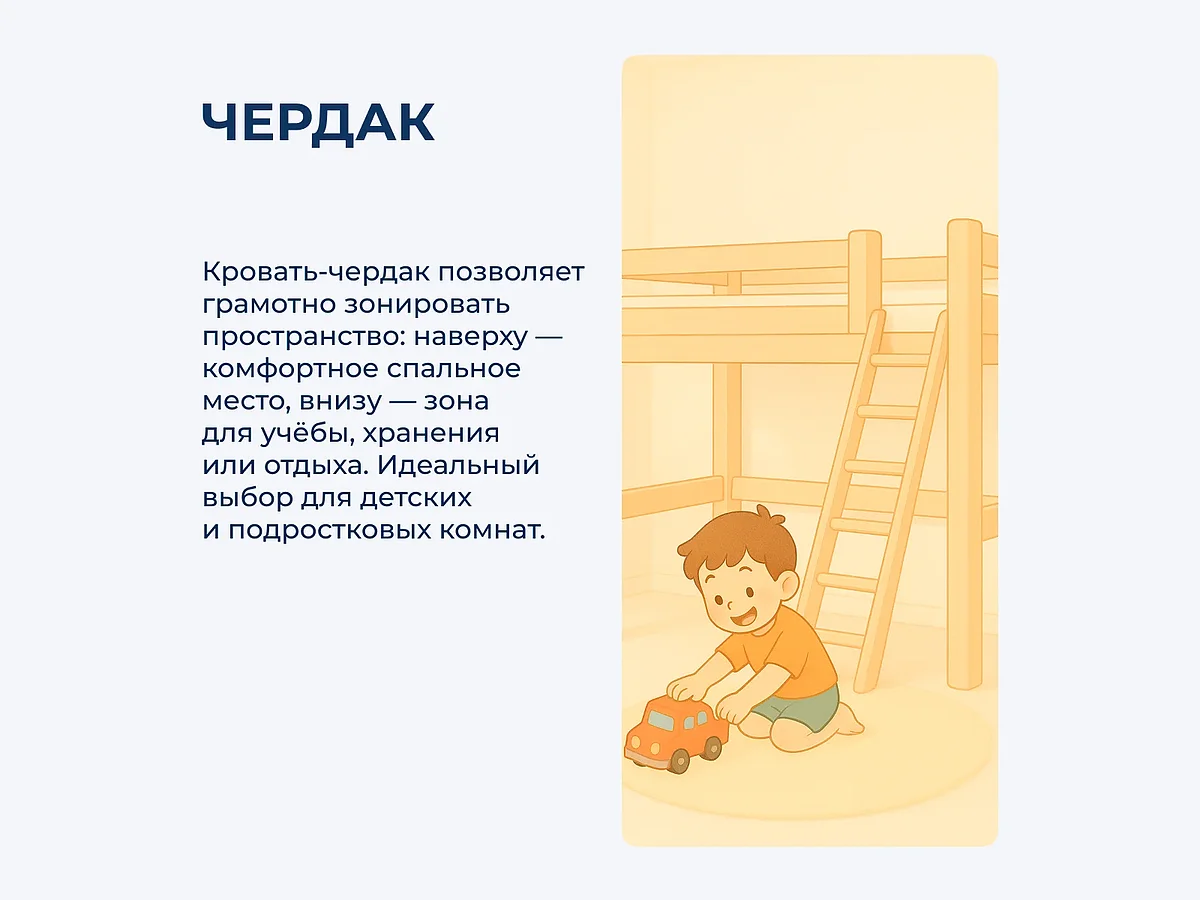 ЧЕРДАК

Кровать-чердак позволяет грамотно зонировать пространство: наверху — комфортное спальное место, внизу — зона для учёбы, хранения или отдыха. Идеальный выбор для детских и подростковых комнат.